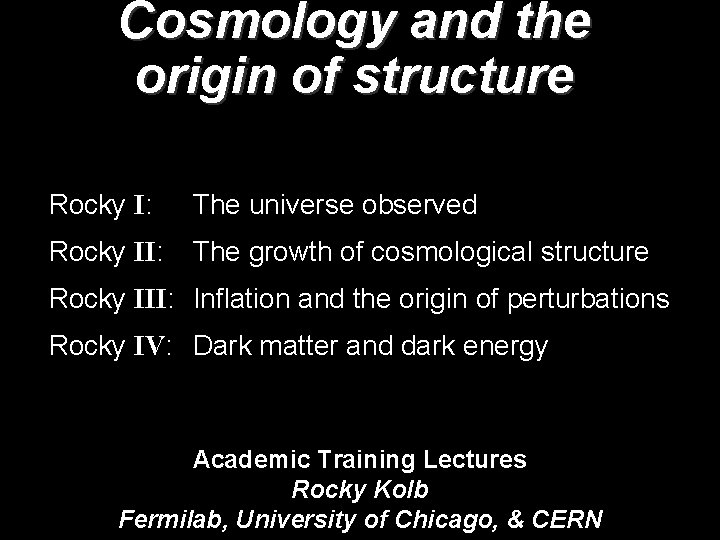 Cosmology and the origin of structure

Rocky I: The universe observed
Rocky II: The growth of cosmological structure
Rocky III: Inflation and the origin of perturbations
Rocky IV: Dark matter and dark energy

Academic Training Lectures
Rocky Kolb
Fermilab, University of Chicago, & CERN